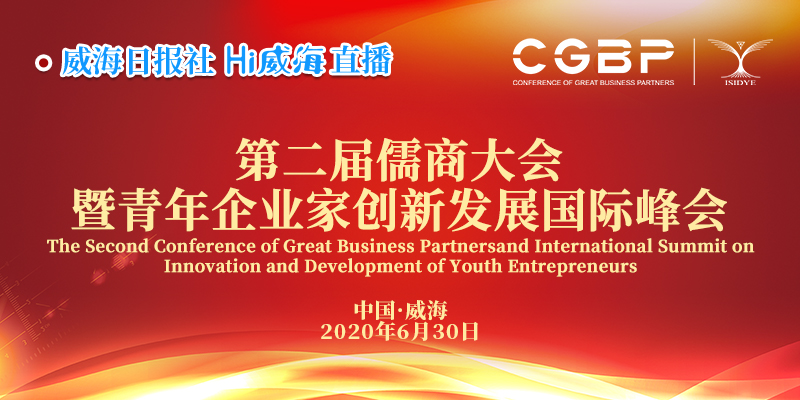 威海日报社 Hi威海直播

CGBP
CONFERENCE OF GREAT BUSINESS PARTNERS

ISIDYE

第二届儒商大会
暨青年企业家创新发展国际峰会

The Second Conference of Great Business Partnersand International Summit on Innovation and Development of Youth Entrepreneurs

中国·威海
2020年6月30日